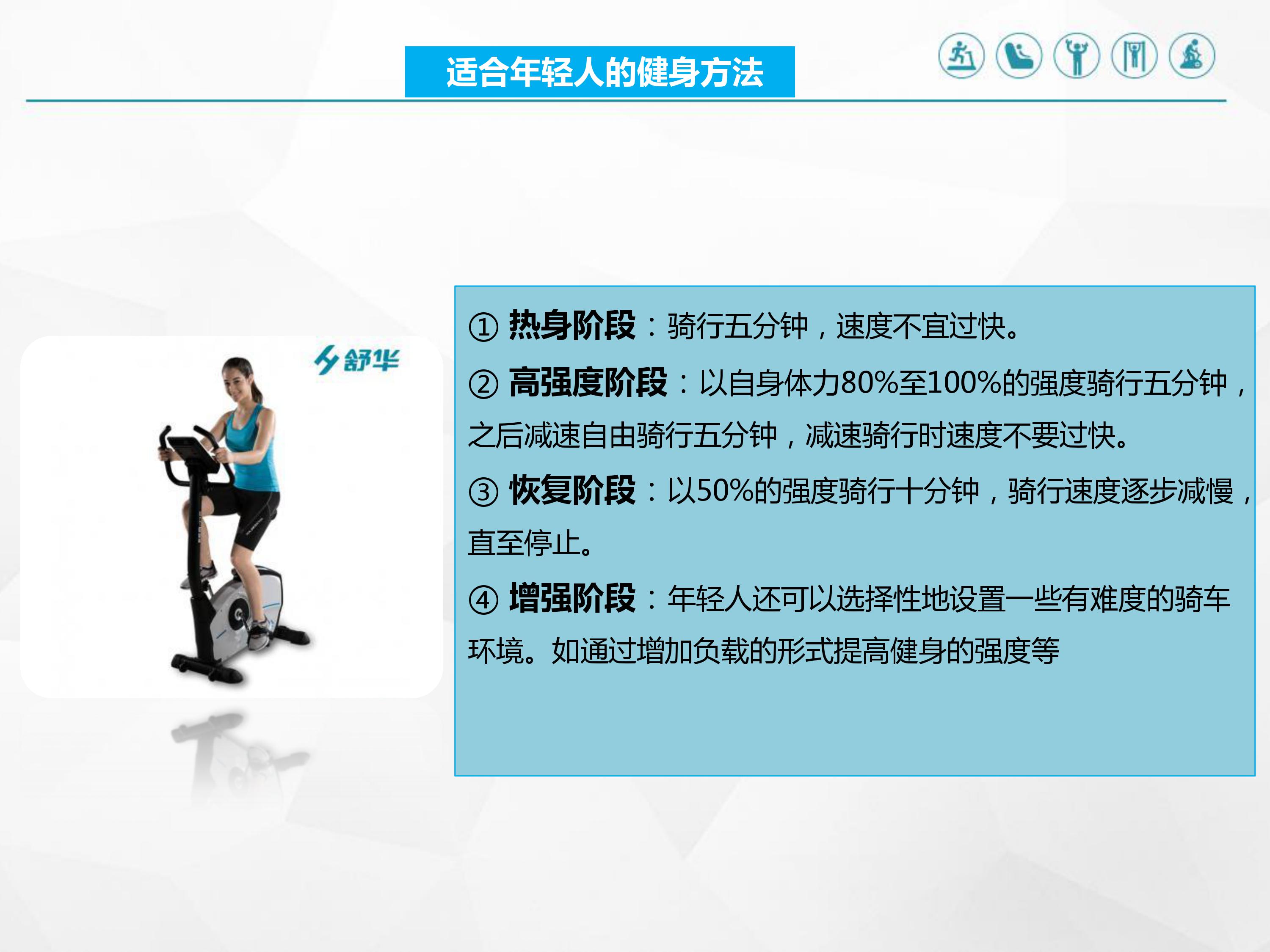 适合年轻人的健身方法

舒华

① 热身阶段：骑行五分钟，速度不宜过快。

② 高强度阶段：以自身体力80%至100%的强度骑行五分钟，之后减速自由骑行五分钟，减速骑行时速度不要过快。

③ 恢复阶段：以50%的强度骑行十分钟，骑行速度逐步减慢，直至停止。

④ 增强阶段：年轻人还可以选择性地设置一些有难度的骑车环境。如通过增加负载的形式提高健身的强度等